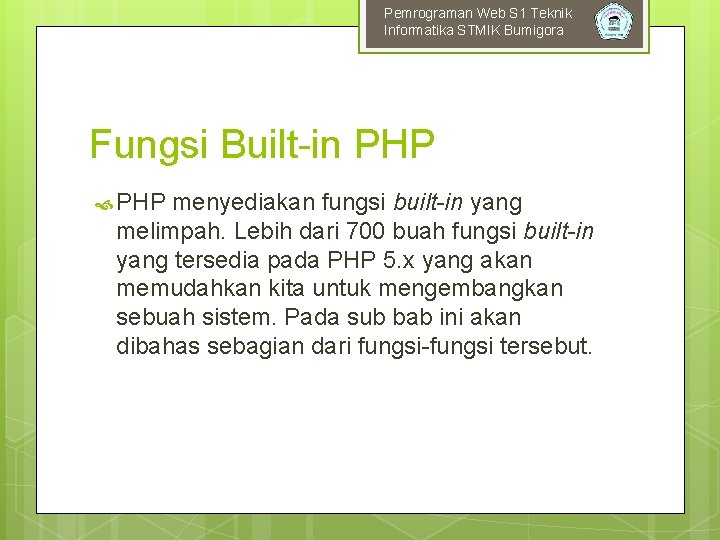 Pemrograman Web S1 Teknik Informatika STMIK Bumigora

Fungsi Built-in PHP

PHP menyediakan fungsi built-in yang melimpah. Lebih dari 700 buah fungsi built-in yang tersedia pada PHP 5.x yang akan memudahkan kita untuk mengembangkan sebuah sistem. Pada sub bab ini akan dibahas sebagian dari fungsi-fungsi tersebut.